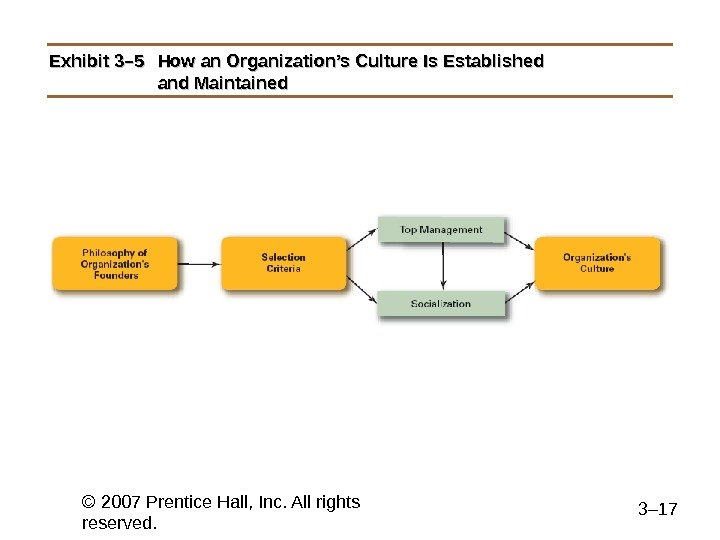 Exhibit 3–5 How an Organization's Culture Is Established and Maintained

Philosophy of Organization's Founders

Selection Criteria

Top Management

Socialization

Organization's Culture

© 2007 Prentice Hall, Inc. All rights reserved.

3–17